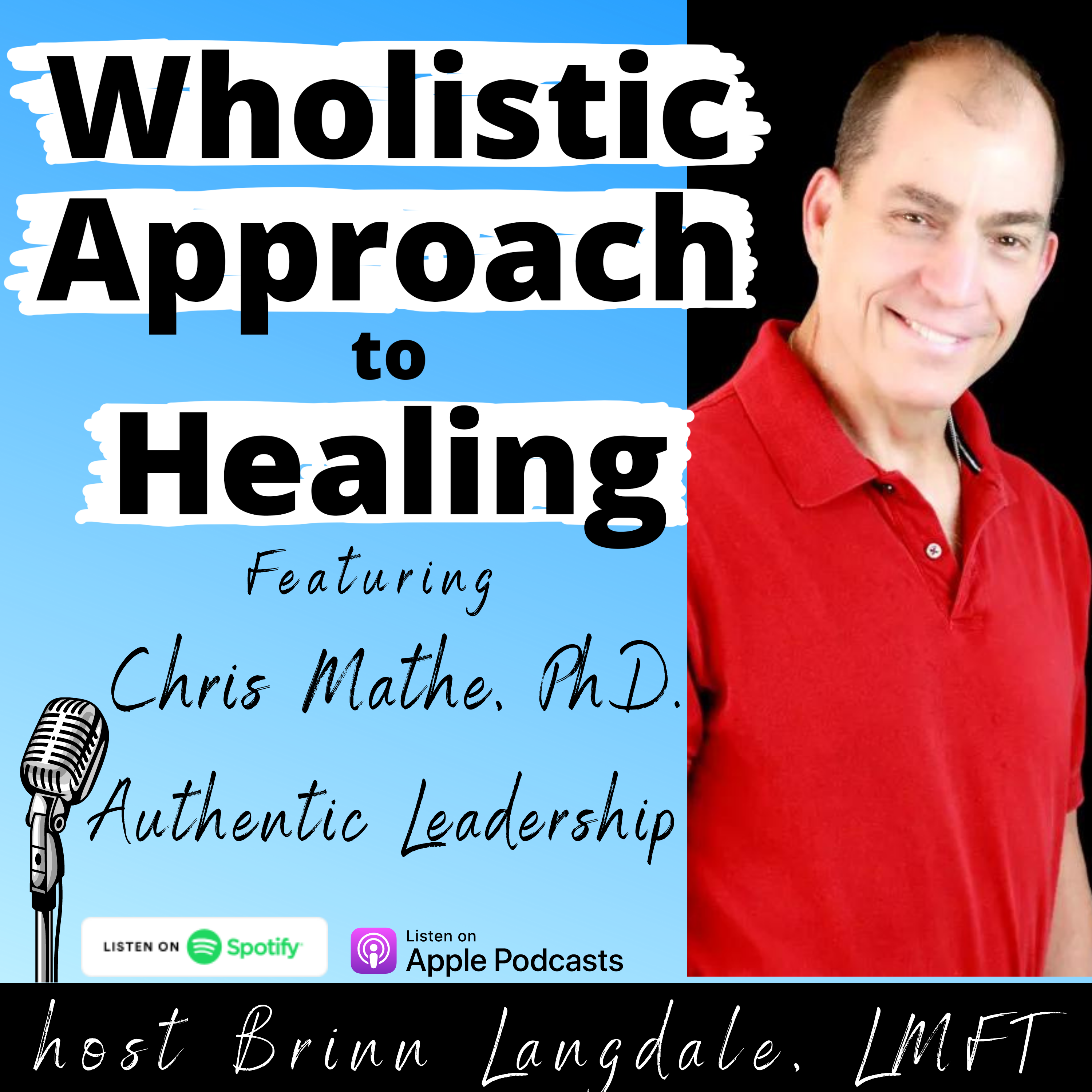 Wholistic Approach to Healing

Featuring

Chris Mathe, PhD.

Authentic Leadership

LISTEN ON Spotify

Listen on Apple Podcasts

host Brinn Langdale, LMFT